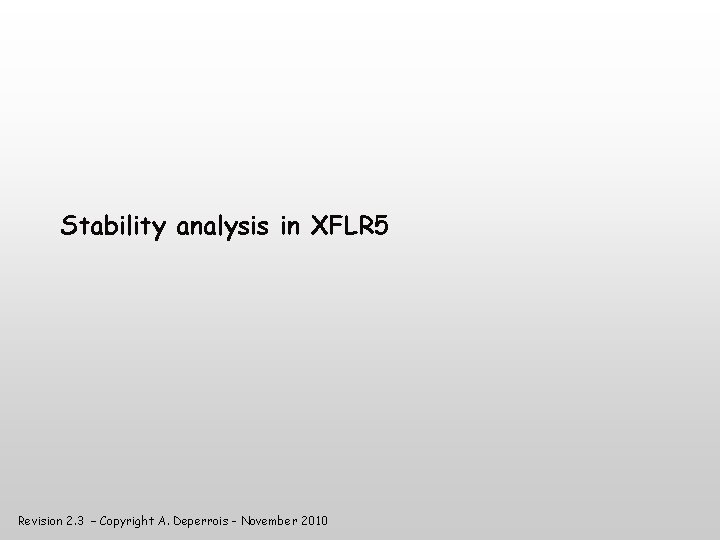 Stability analysis in XFLR5

Revision 2.3 – Copyright A. Deperrois – November 2010